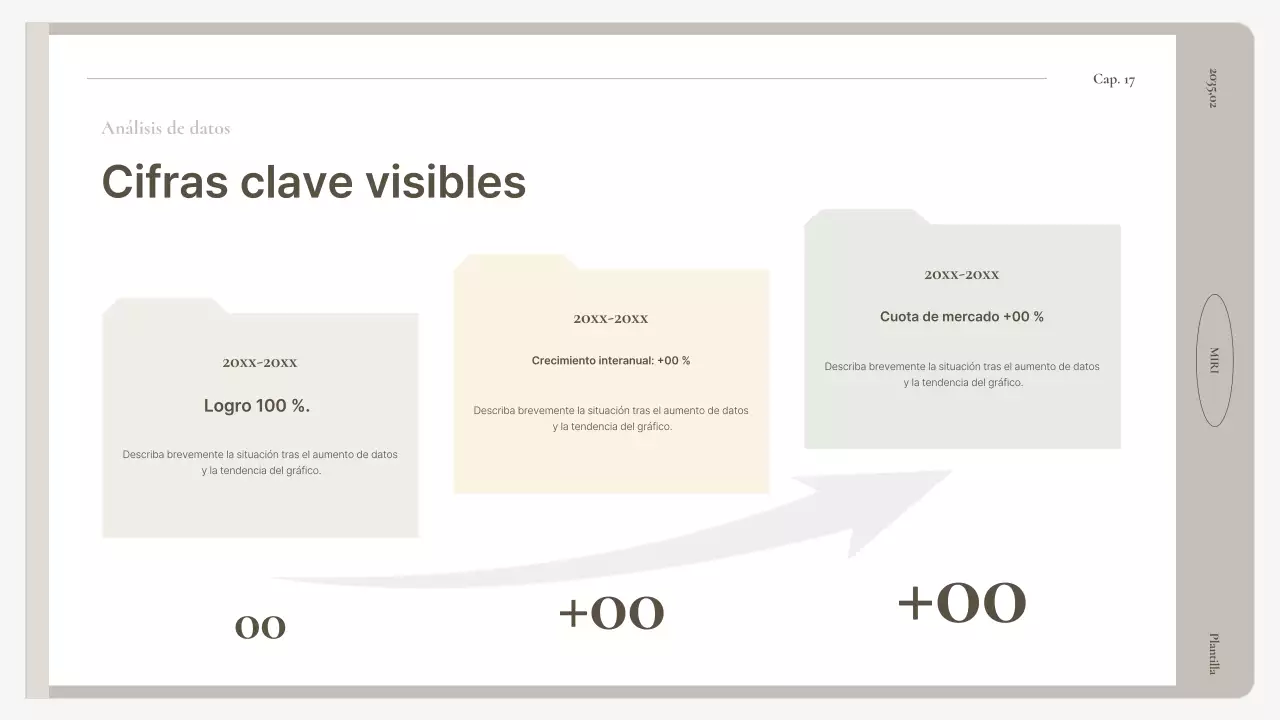 Cap. 17

2035.02

MIRI

Plantilla

Análisis de datos

Cifras clave visibles

20XX-20XX

Logro 100 %.

Describa brevemente la situación tras el aumento de datos y la tendencia del gráfico.

20XX-20XX

Crecimiento interanual: +00 %

Describa brevemente la situación tras el aumento de datos y la tendencia del gráfico.

20XX-20XX

Cuota de mercado +00 %

Describa brevemente la situación tras el aumento de datos y la tendencia del gráfico.

00

+00

+00